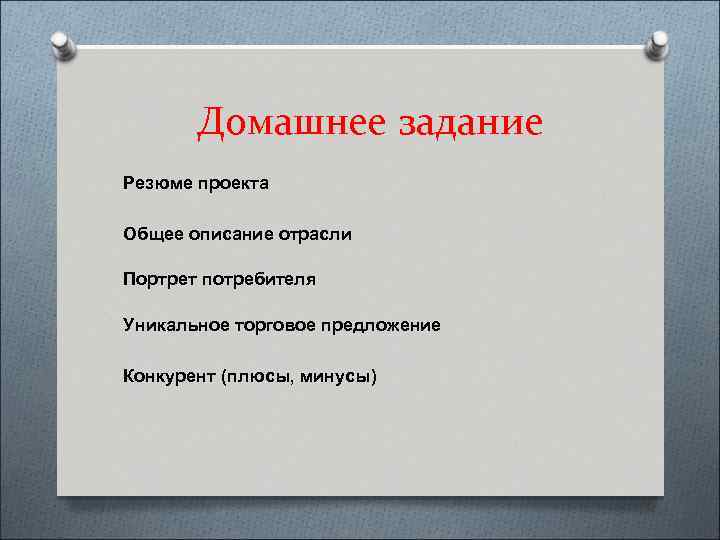 Домашнее задание

Резюме проекта

Общее описание отрасли

Портрет потребителя

Уникальное торговое предложение

Конкурент (плюсы, минусы)